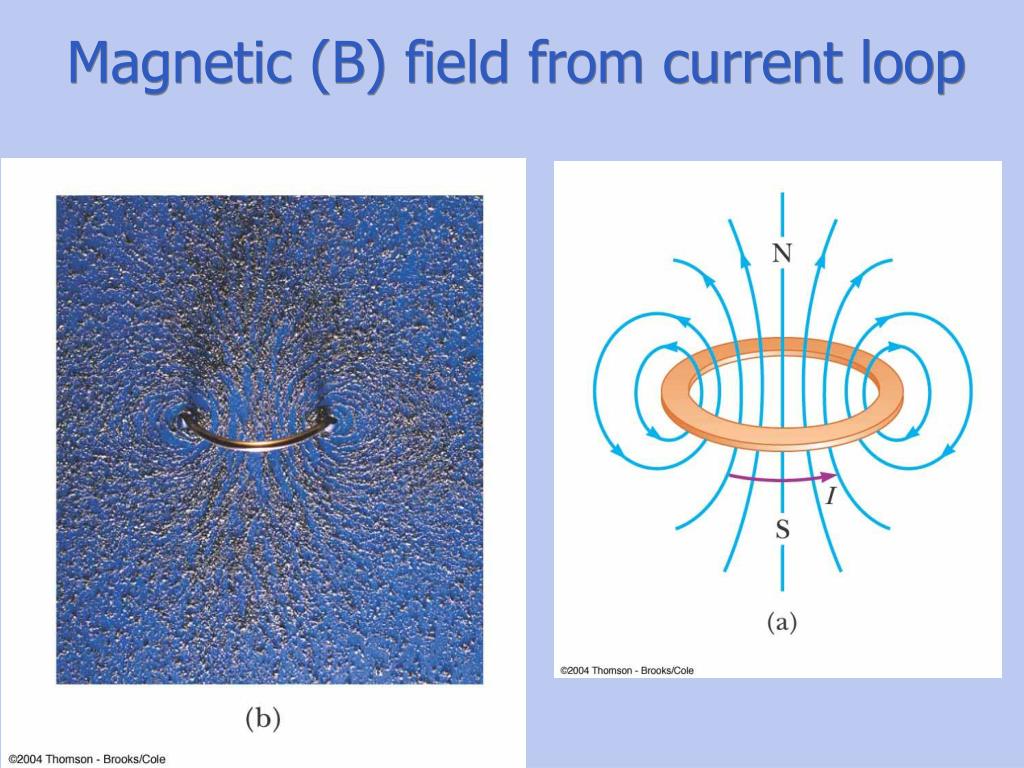 Magnetic (B) field from current loop

(b)

©2004 Thomson - Brooks/Cole

N

$I$

S

(a)

©2004 Thomson - Brooks/Cole